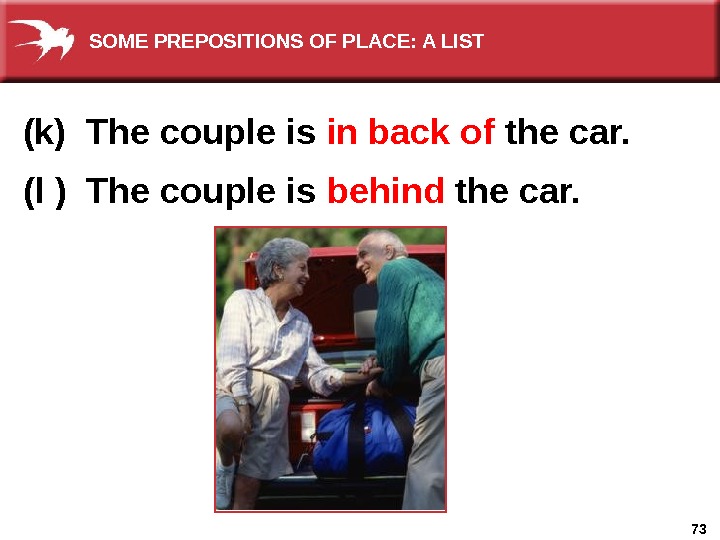 SOME PREPOSITIONS OF PLACE: A LIST

(k) The couple is in back of the car.

(l ) The couple is behind the car.

73